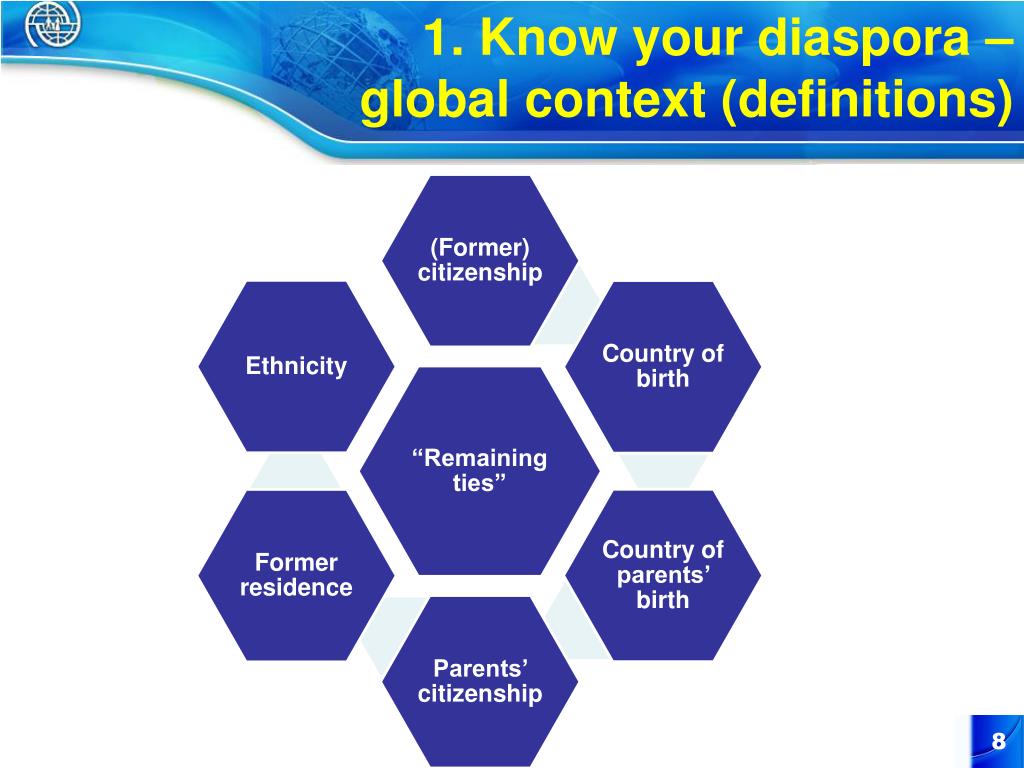 1. Know your diaspora – global context (definitions)

(Former) citizenship

Ethnicity

Country of birth

“Remaining ties”

Former residence

Country of parents’ birth

Parents’ citizenship

8